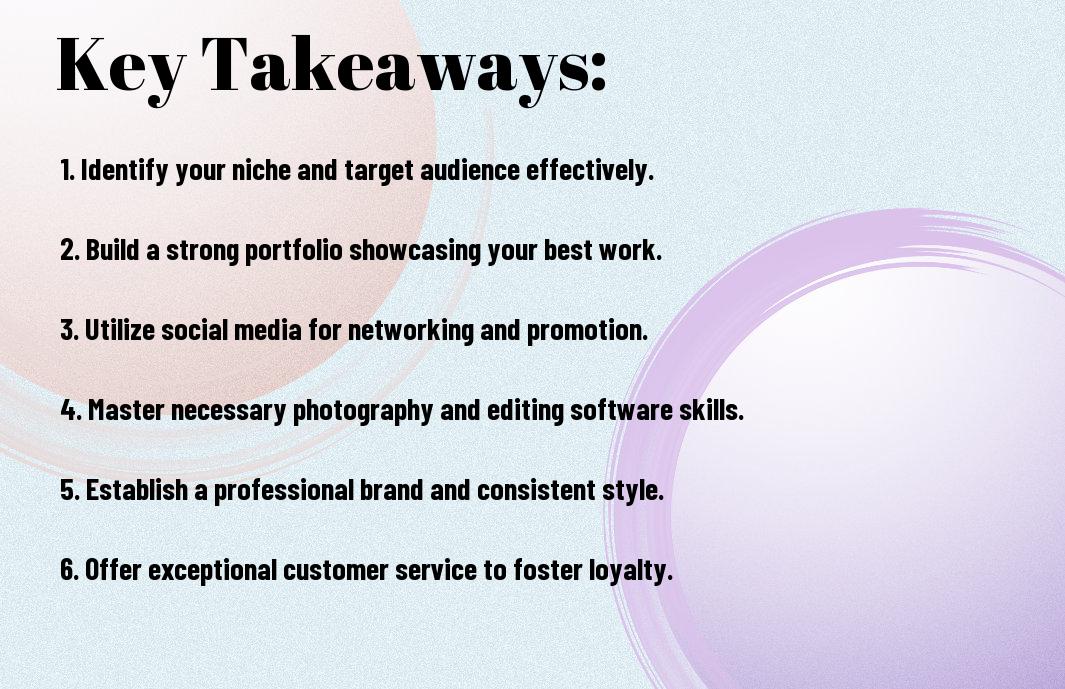 Key Takeaways:

1. Identify your niche and target audience effectively.

2. Build a strong portfolio showcasing your best work.

3. Utilize social media for networking and promotion.

4. Master necessary photography and editing software skills.

5. Establish a professional brand and consistent style.

6. Offer exceptional customer service to foster loyalty.